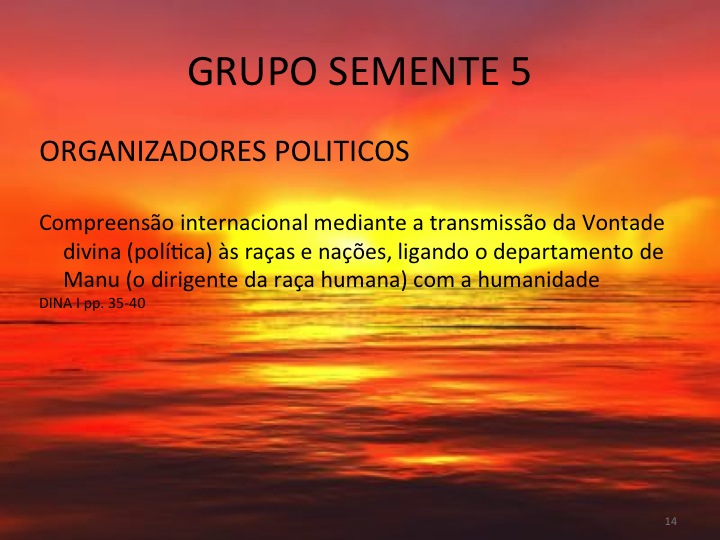 GRUPO SEMENTE 5

ORGANIZADORES POLITICOS

Compreensão internacional mediante a transmissão da Vontade divina (política) às raças e nações, ligando o departamento de Manu (o dirigente da raça humana) com a humanidade
DINA I pp. 35-40

14